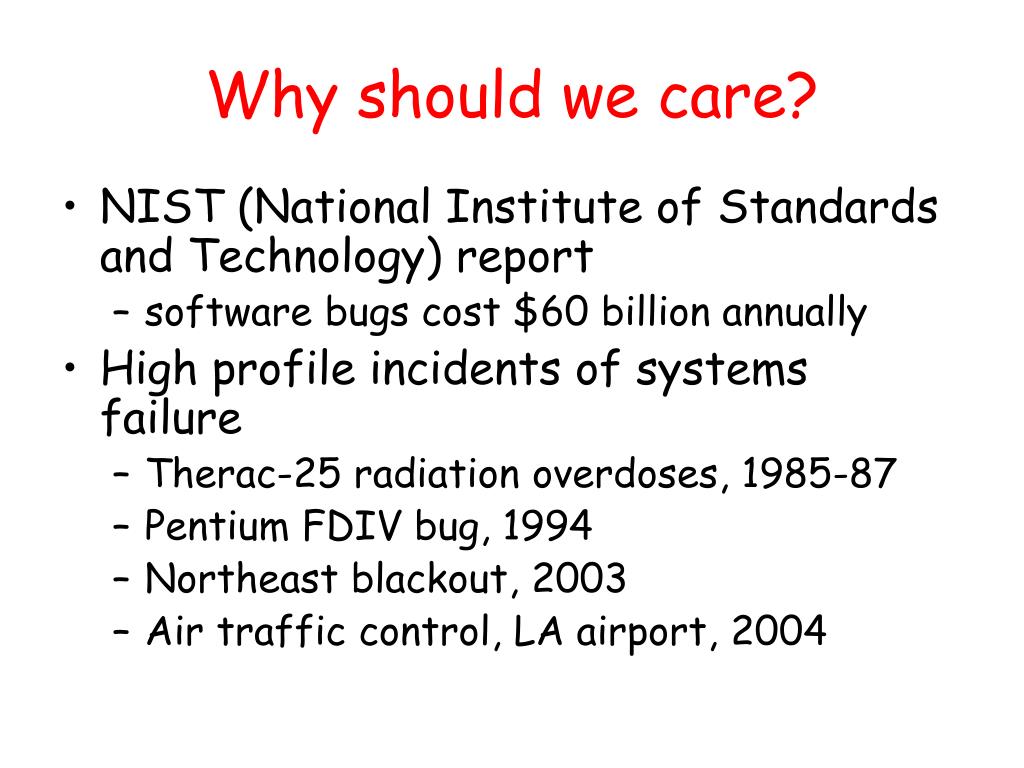 Why should we care?

• NIST (National Institute of Standards and Technology) report
– software bugs cost \$60 billion annually
• High profile incidents of systems failure
– Therac-25 radiation overdoses, 1985-87
– Pentium FDIV bug, 1994
– Northeast blackout, 2003
– Air traffic control, LA airport, 2004